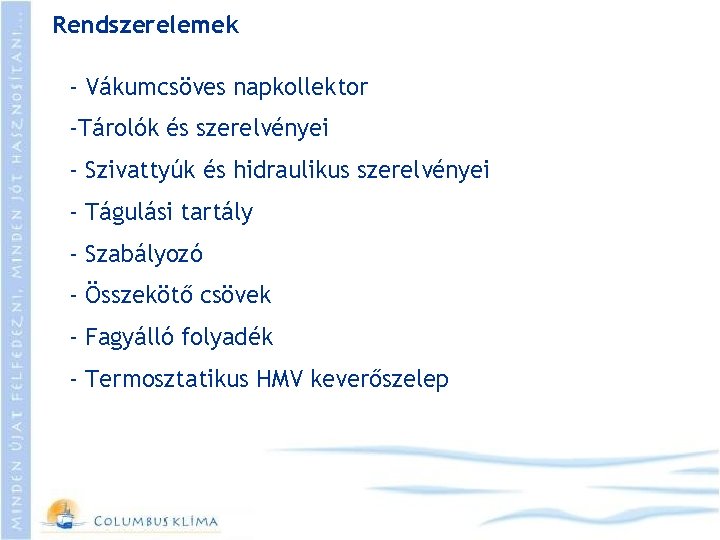 MINDEN ÚJAT FELFEDEZNI, MINDEN JÓT HASZNOSÍTANI...

Rendszerelemek

- Vákumcsöves napkollektor

-Tárolók és szerelvényei

- Szivattyúk és hidraulikus szerelvényei

- Tágulási tartály

- Szabályozó

- Összekötő csövek

- Fagyálló folyadék

- Termosztatikus HMV keverőszelep

COLUMBUS KLÍMA